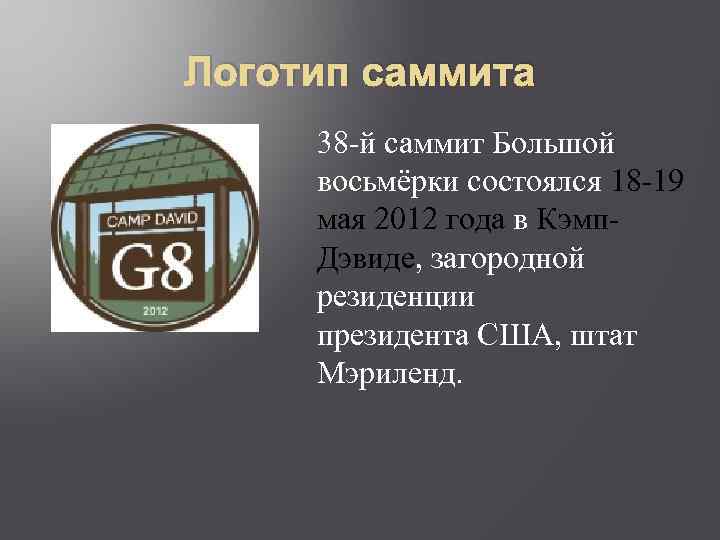 Логотип саммита

CAMP DAVID
G8
2012

38-й саммит Большой восьмёрки состоялся 18-19 мая 2012 года в Кэмп-Дэвиде, загородной резиденции президента США, штат Мэриленд.